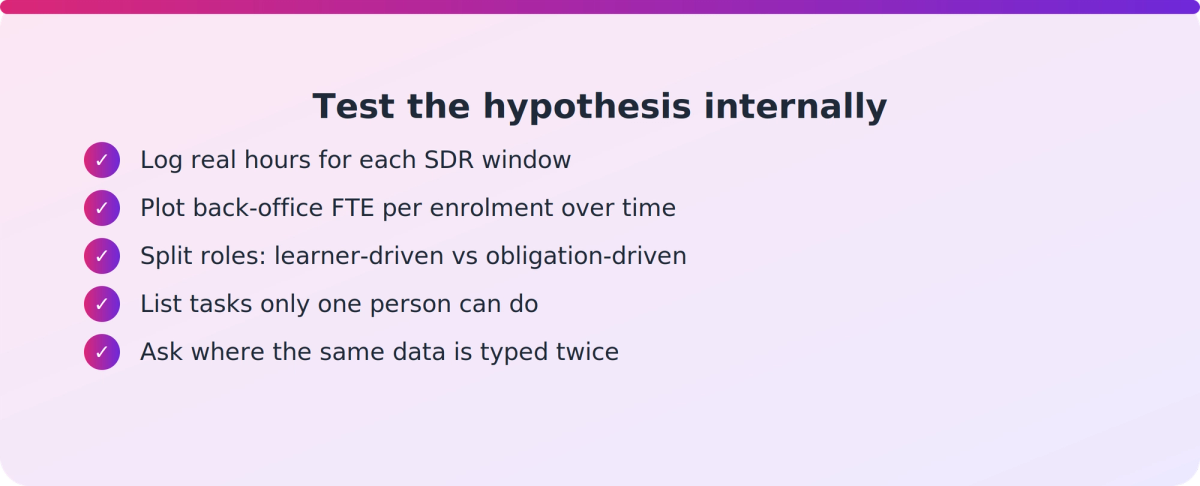 Test the hypothesis internally

✓ Log real hours for each SDR window
✓ Plot back-office FTE per enrolment over time
✓ Split roles: learner-driven vs obligation-driven
✓ List tasks only one person can do
✓ Ask where the same data is typed twice